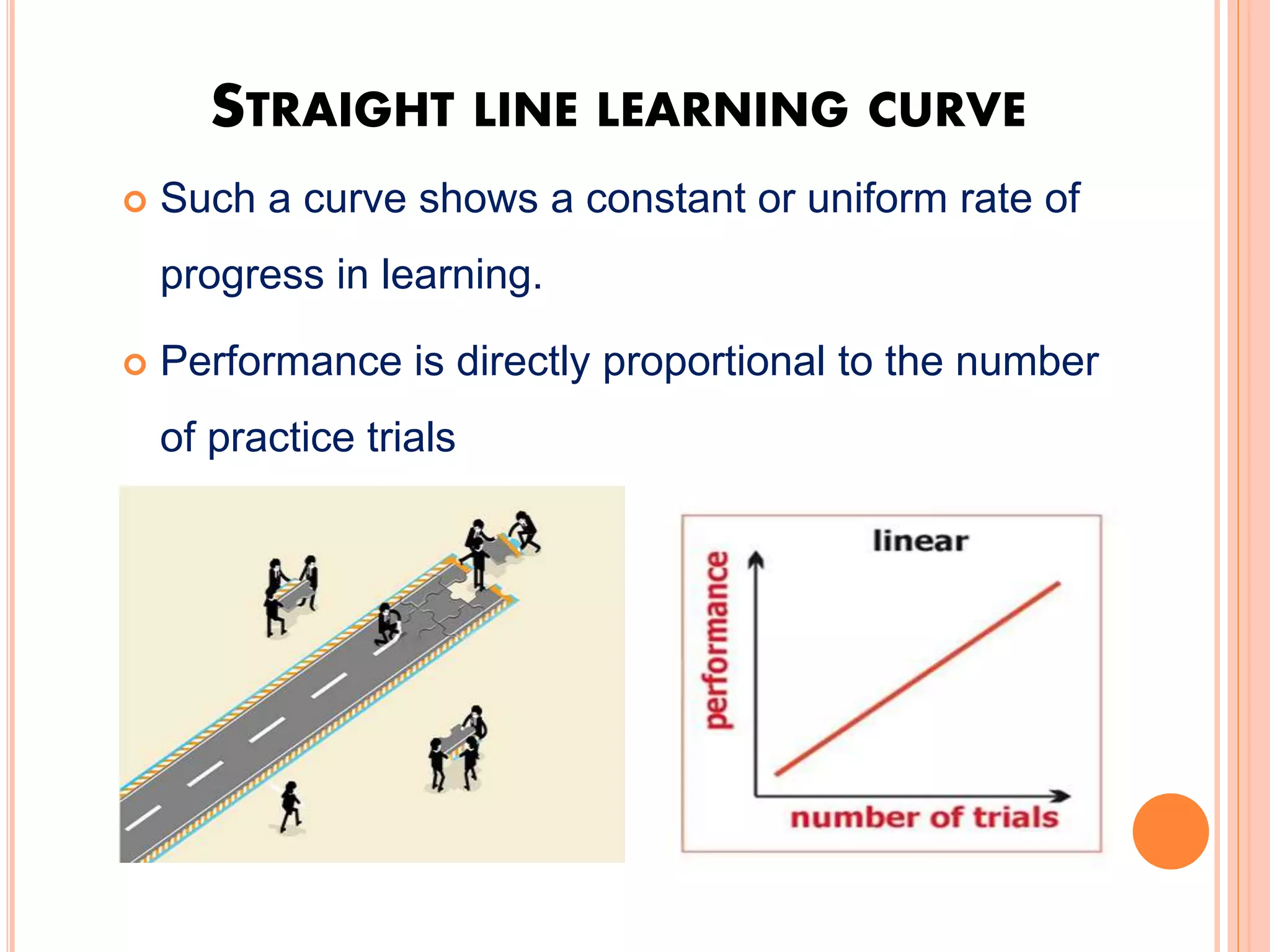 STRAIGHT LINE LEARNING CURVE

Such a curve shows a constant or uniform rate of progress in learning.

Performance is directly proportional to the number of practice trials

linear

performance

number of trials